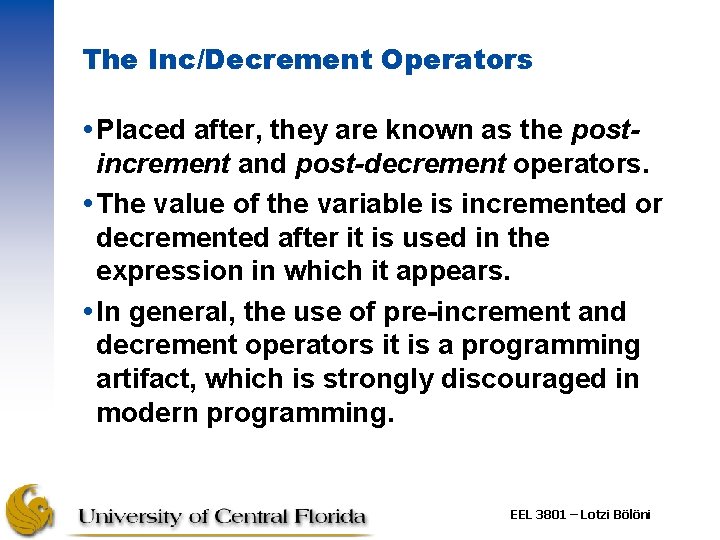 The Inc/Decrement Operators

• Placed after, they are known as the post-increment and post-decrement operators.

• The value of the variable is incremented or decremented after it is used in the expression in which it appears.

• In general, the use of pre-increment and decrement operators it is a programming artifact, which is strongly discouraged in modern programming.

University of Central Florida

EEL 3801 – Lotzi Bölöni